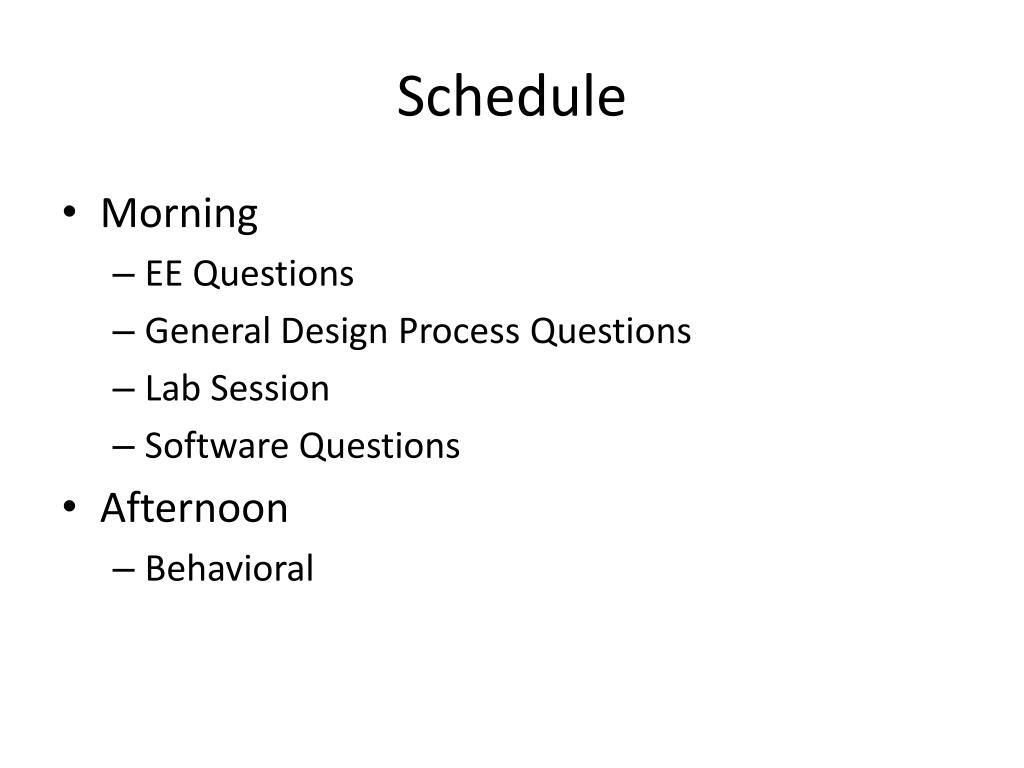 Schedule

• Morning
– EE Questions
– General Design Process Questions
– Lab Session
– Software Questions
• Afternoon
– Behavioral